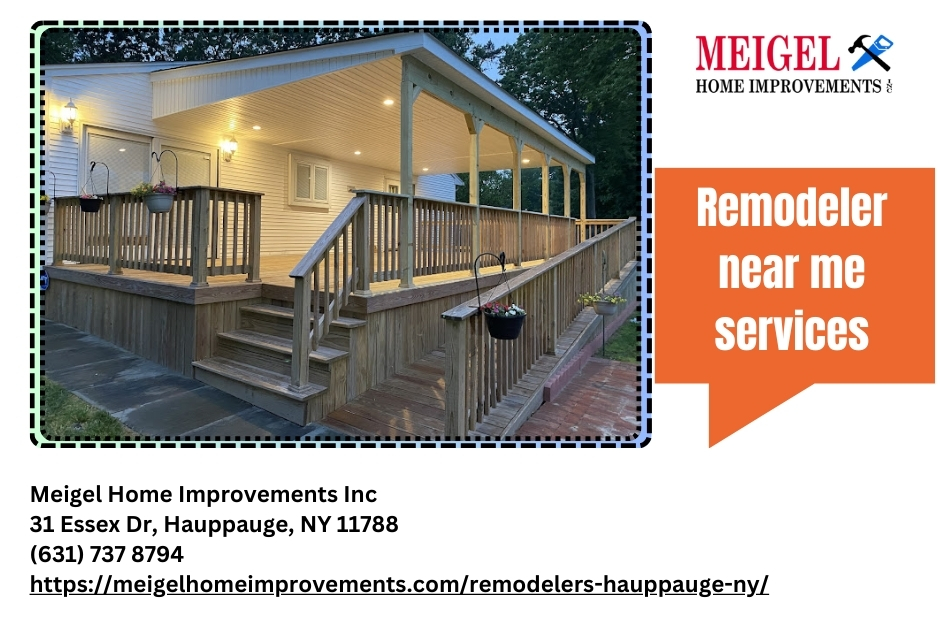 MEIGEL
HOME IMPROVEMENTS INC

Remodeler near me services

Meigel Home Improvements Inc
31 Essex Dr, Hauppauge, NY 11788
(631) 737 8794
https://meigelhomeimprovements.com/remodelers-hauppauge-ny/